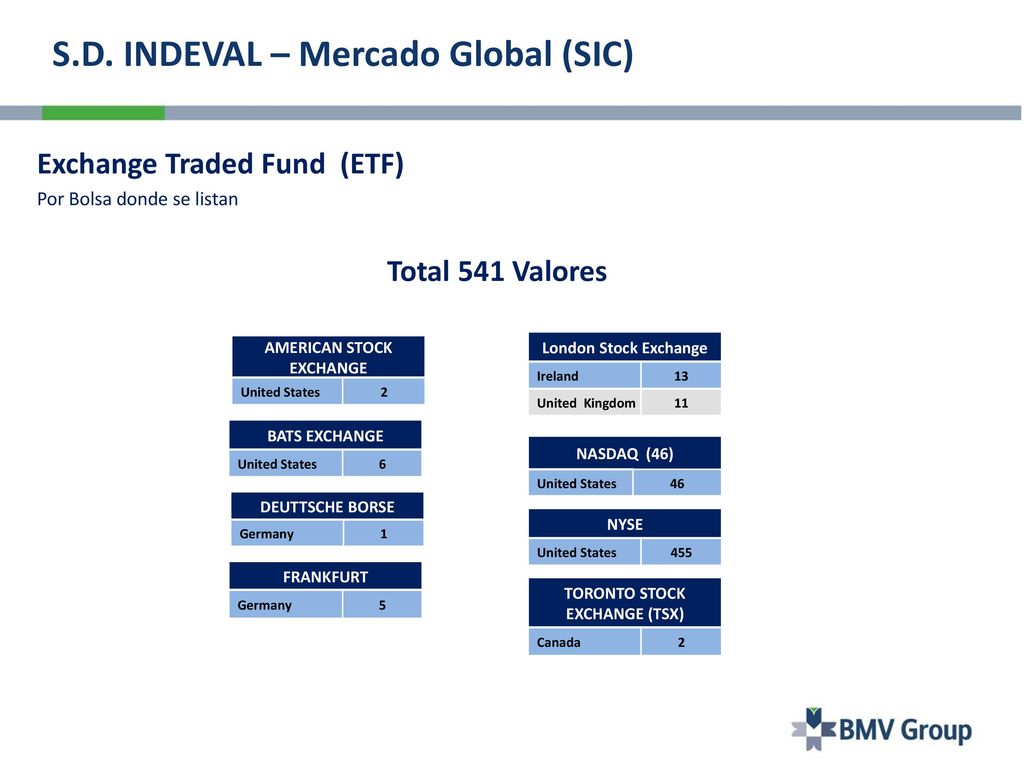 S.D. INDEVAL – Mercado Global (SIC)

Exchange Traded Fund (ETF)

Por Bolsa donde se listan

Total 541 Valores

| AMERICAN STOCK EXCHANGE | |
|---|---|
| United States | 2 |

| BATS EXCHANGE | |
|---|---|
| United States | 6 |

| DEUTTSCHE BORSE | |
|---|---|
| Germany | 1 |

| FRANKFURT | |
|---|---|
| Germany | 5 |

| London Stock Exchange | |
|---|---|
| Ireland | 13 |
| United Kingdom | 11 |

| NASDAQ (46) | |
|---|---|
| United States | 46 |

| NYSE | |
|---|---|
| United States | 455 |

| TORONTO STOCK EXCHANGE (TSX) | |
|---|---|
| Canada | 2 |

BMV Group